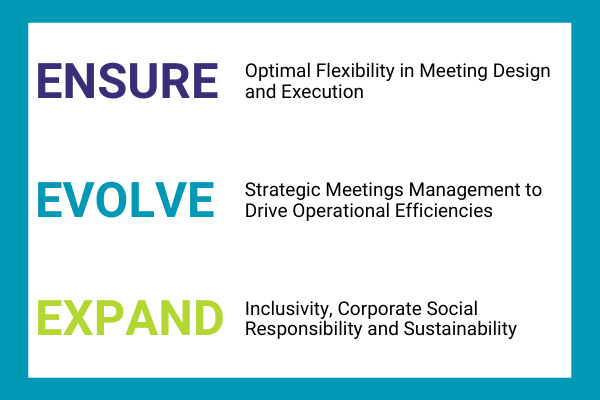 ENSURE Optimal Flexibility in Meeting Design and Execution

EVOLVE Strategic Meetings Management to Drive Operational Efficiencies

EXPAND Inclusivity, Corporate Social Responsibility and Sustainability